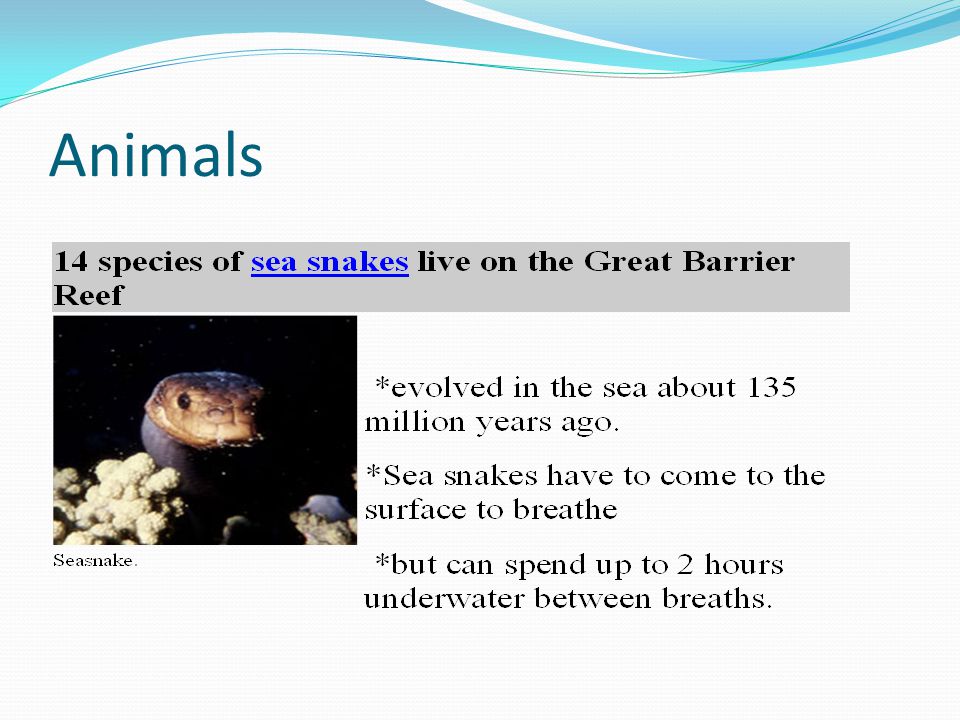 Animals

14 species of sea snakes live on the Great Barrier Reef

Seasnake.

*evolved in the sea about 135 million years ago.

*Sea snakes have to come to the surface to breathe

*but can spend up to 2 hours underwater between breaths.